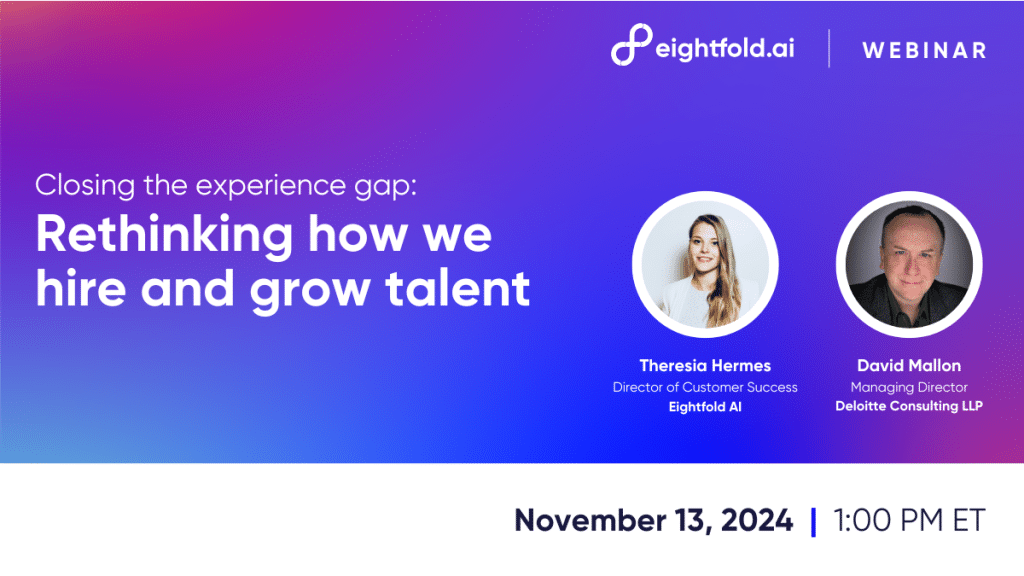 eightfold.ai | WEBINAR

Closing the experience gap:
Rethinking how we hire and grow talent

Theresia Hermes
Director of Customer Success
Eightfold AI

David Mallon
Managing Director
Deloitte Consulting LLP

November 13, 2024 | 1:00 PM ET